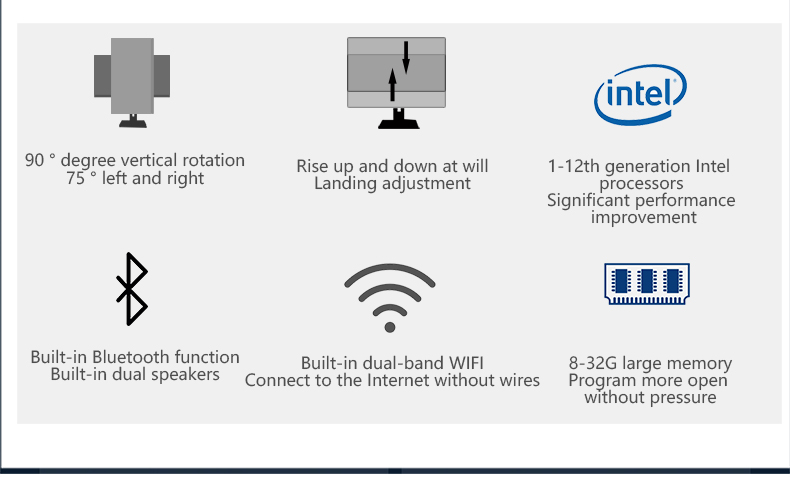 90 ° degree vertical rotation
75 ° left and right

Rise up and down at will
Landing adjustment

intel

1-12th generation Intel processors
Significant performance improvement

Built-in Bluetooth function
Built-in dual speakers

Built-in dual-band WIFI
Connect to the Internet without wires

8-32G large memory
Program more open without pressure